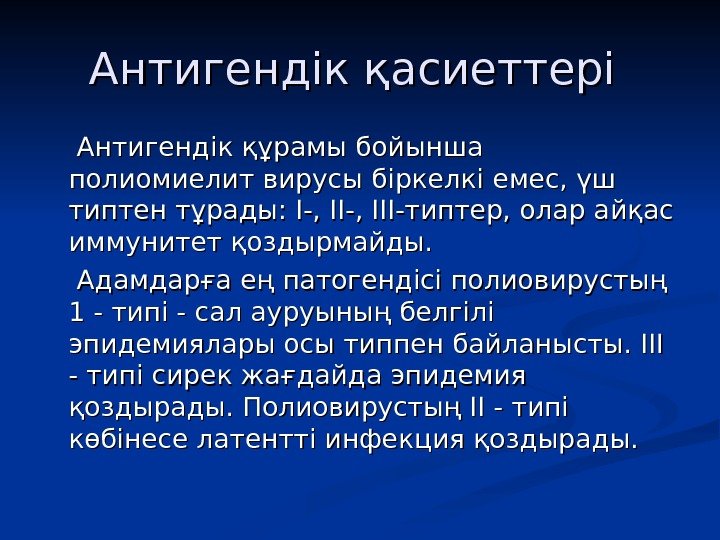 Антигендік қасиеттері

Антигендік құрамы бойынша полиомиелит вирусы біркелкі емес, үш типтен тұрады: I-, II-, III-типтер, олар айқас иммунитет қоздырмайды.

Адамдарға ең патогендісі полиовирустың 1 - типі - сал ауруының белгілі эпидемиялары осы типпен байланысты. III - типі сирек жағдайда эпидемия қоздырады. Полиовирустың II - типі көбінесе латентті инфекция қоздырады.